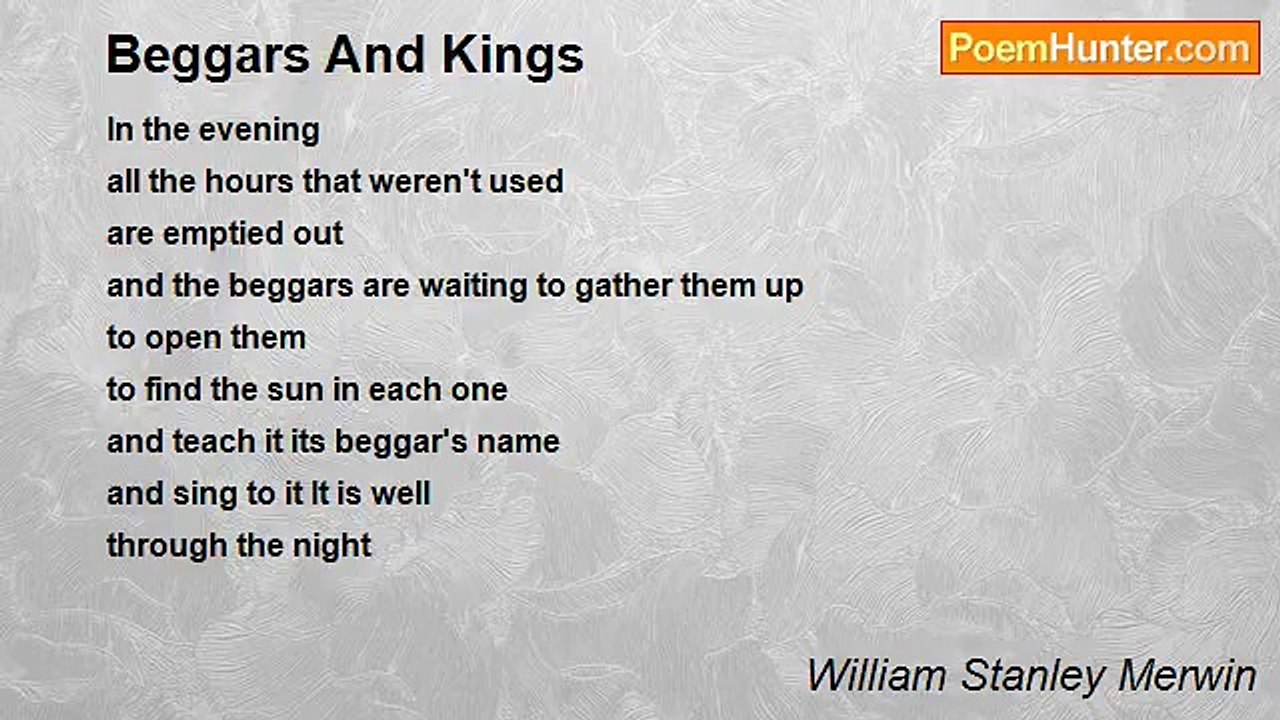 Beggars And Kings

PoemHunter.com

In the evening
all the hours that weren't used
are emptied out
and the beggars are waiting to gather them up
to open them
to find the sun in each one
and teach it its beggar's name
and sing to it It is well
through the night

William Stanley Merwin